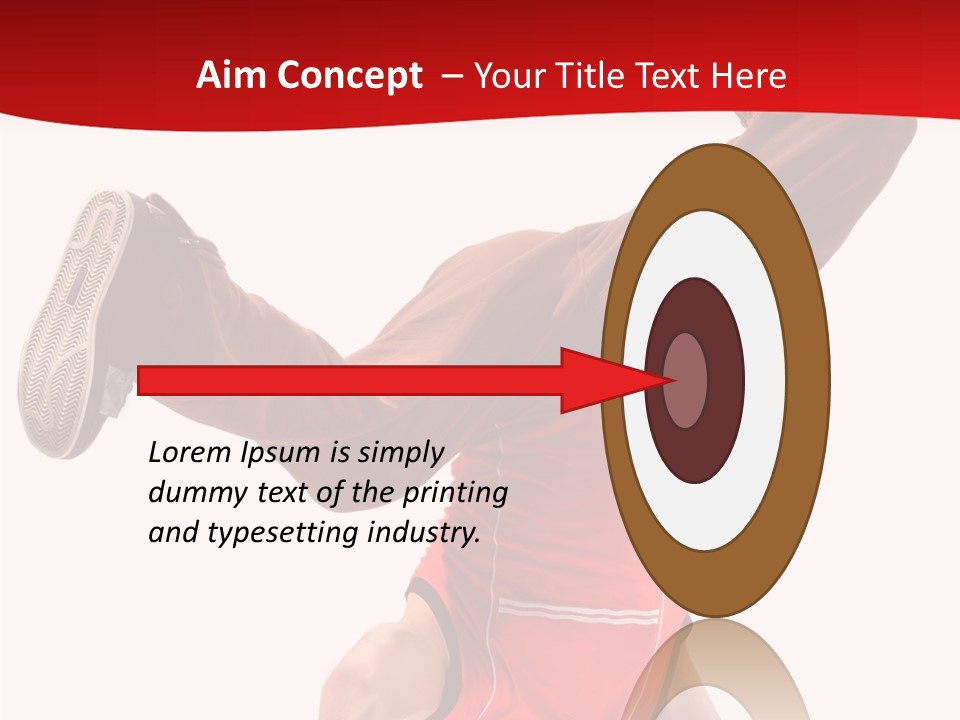 Aim Concept – Your Title Text Here

Lorem Ipsum is simply dummy text of the printing and typesetting industry.